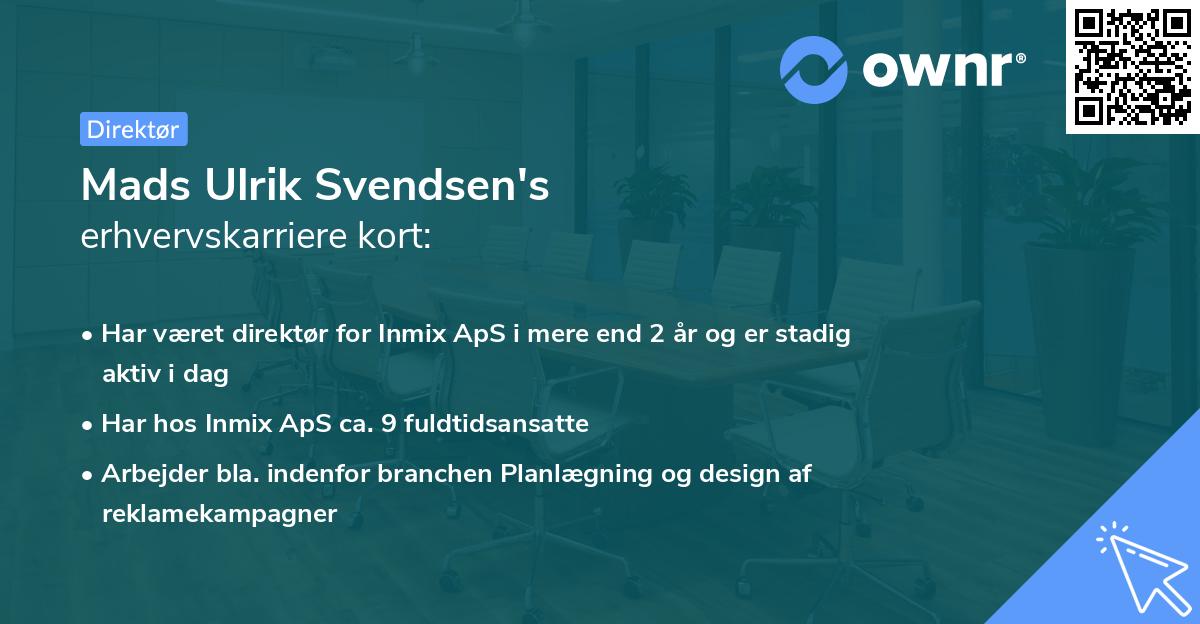 ownr®

Direktør

Mads Ulrik Svendsen's
erhvervskarriere kort:

• Har været direktør for Inmix ApS i mere end 2 år og er stadig aktiv i dag
• Har hos Inmix ApS ca. 9 fuldtidsansatte
• Arbejder bla. indenfor branchen Planlægning og design af reklamekampagner